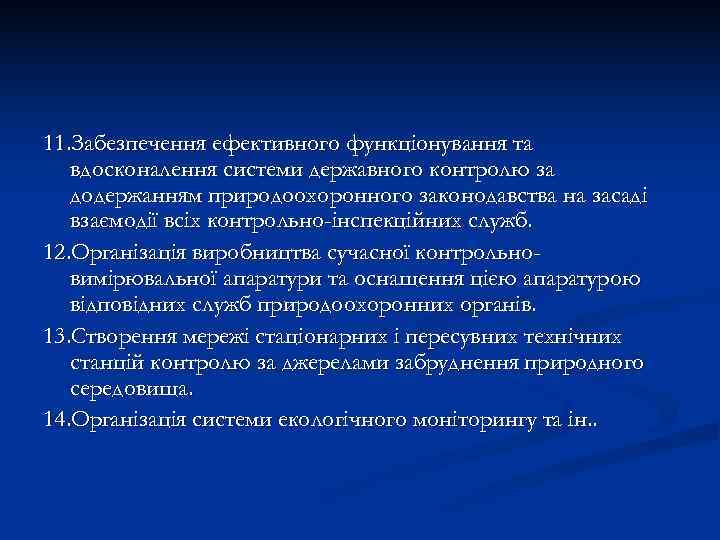 11.Забезпечення ефективного функціонування та вдосконалення системи державного контролю за додержанням природоохоронного законодавства на засаді взаємодії всіх контрольно-інспекційних служб.

12.Організація виробництва сучасної контрольно-вимірювальної апаратури та оснащення цією апаратурою відповідних служб природоохоронних органів.

13.Створення мережі стаціонарних і пересувних технічних станцій контролю за джерелами забруднення природного середовища.

14.Організація системи екологічного моніторингу та ін..